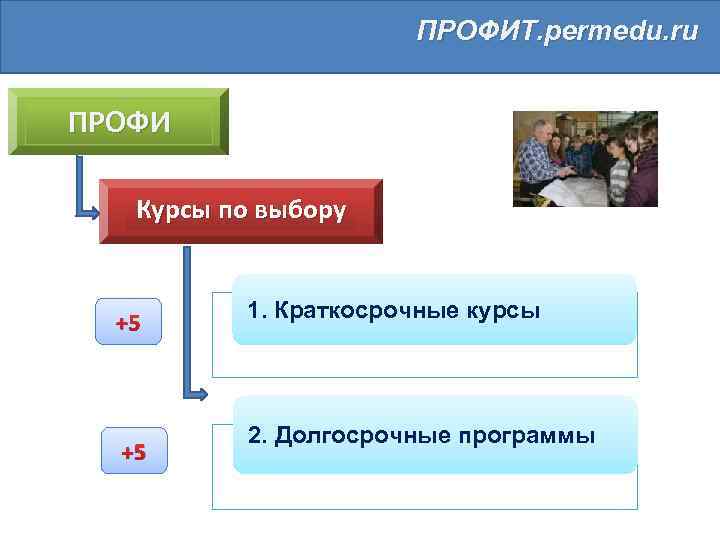 ПРОФИТ.permedu.ru

ПРОФИ

Курсы по выбору

+5

1. Краткосрочные курсы

+5

2. Долгосрочные программы